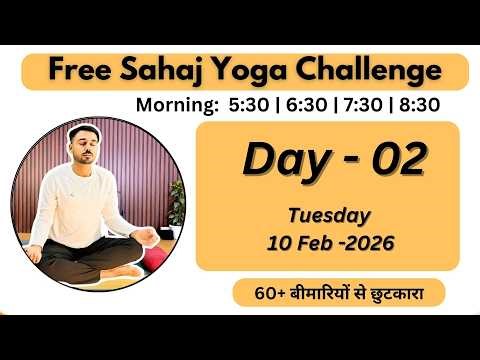 Free Sahaj Yoga Challenge

Morning: 5:30 | 6:30 | 7:30 | 8:30

Day - 02

Tuesday
10 Feb -2026

60+ बीमारियों से छुटकारा